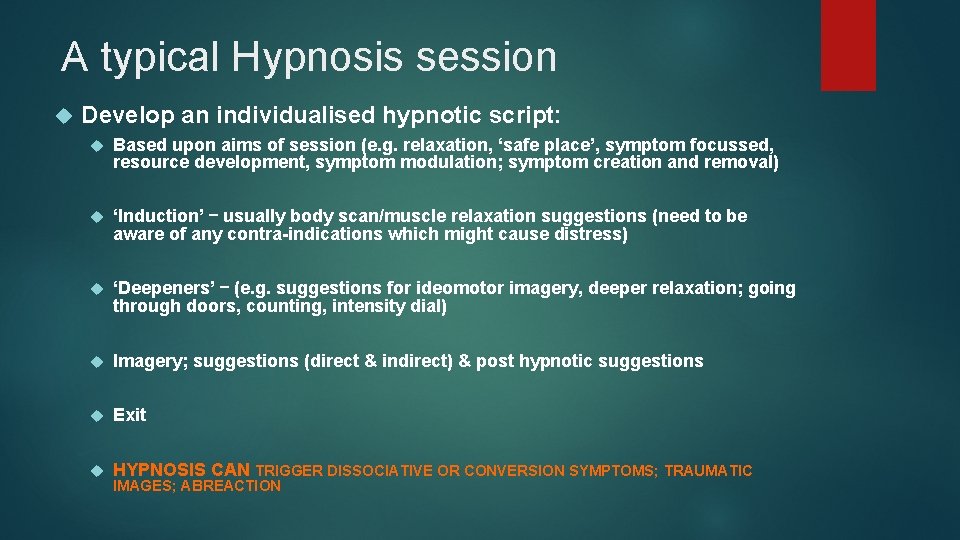 A typical Hypnosis session

Develop an individualised hypnotic script:

Based upon aims of session (e.g. relaxation, ‘safe place’, symptom focussed, resource development, symptom modulation; symptom creation and removal)

‘Induction’ – usually body scan/muscle relaxation suggestions (need to be aware of any contra-indications which might cause distress)

‘Deepeners’ – (e.g. suggestions for ideomotor imagery, deeper relaxation; going through doors, counting, intensity dial)

Imagery; suggestions (direct & indirect) & post hypnotic suggestions

Exit

HYPNOSIS CAN TRIGGER DISSOCIATIVE OR CONVERSION SYMPTOMS; TRAUMATIC IMAGES; ABREACTION